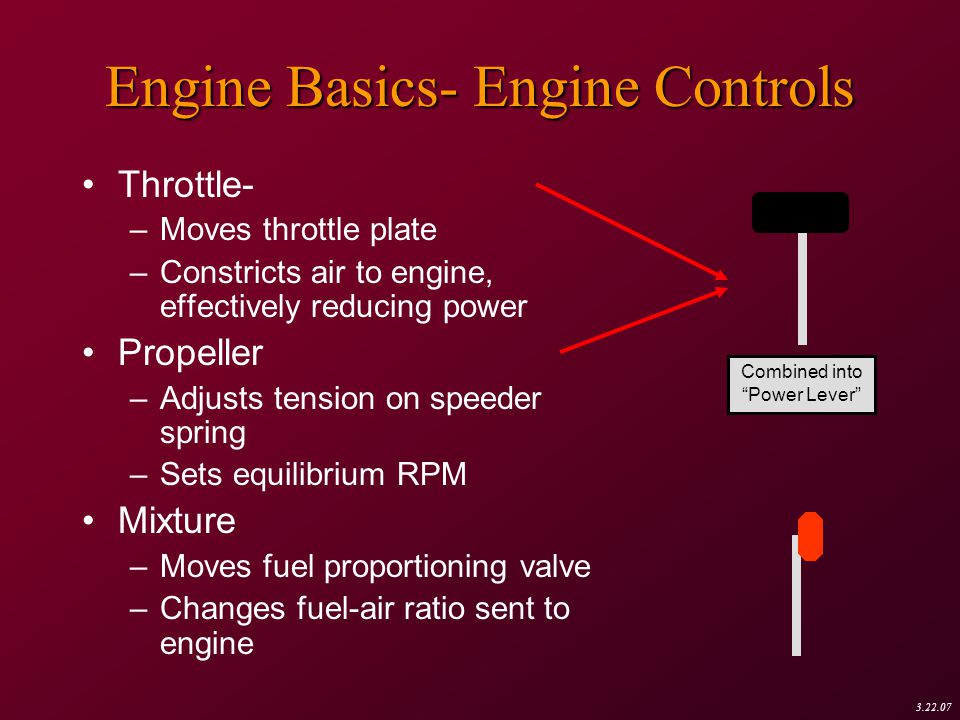 Engine Basics- Engine Controls

• Throttle-
– Moves throttle plate
– Constricts air to engine, effectively reducing power
• Propeller
– Adjusts tension on speeder spring
– Sets equilibrium RPM
• Mixture
– Moves fuel proportioning valve
– Changes fuel-air ratio sent to engine

Combined into "Power Lever"

3.22.07